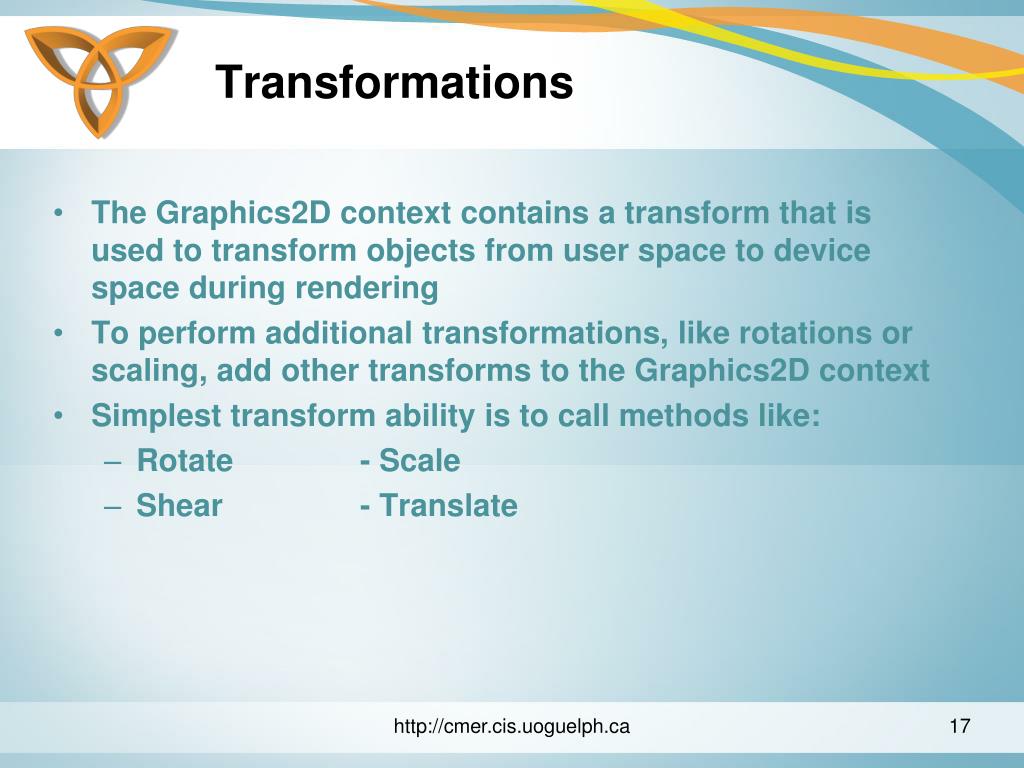 Transformations

• The Graphics2D context contains a transform that is used to transform objects from user space to device space during rendering
• To perform additional transformations, like rotations or scaling, add other transforms to the Graphics2D context
• Simplest transform ability is to call methods like:
– Rotate - Scale
– Shear - Translate

http://cmer.cis.uoguelph.ca

17